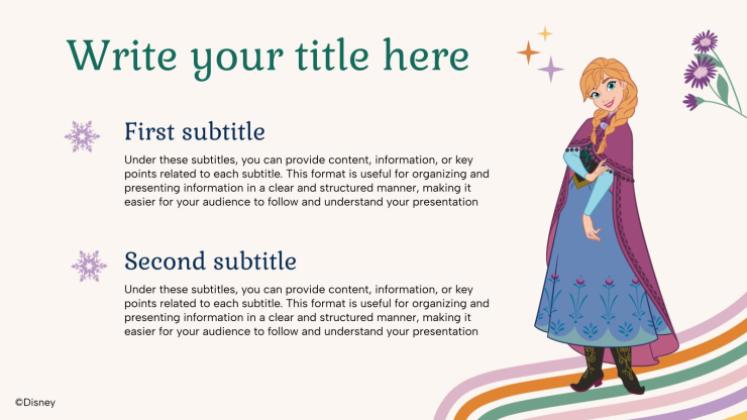 Write your title here

First subtitle

Under these subtitles, you can provide content, information, or key points related to each subtitle. This format is useful for organizing and presenting information in a clear and structured manner, making it easier for your audience to follow and understand your presentation

Second subtitle

Under these subtitles, you can provide content, information, or key points related to each subtitle. This format is useful for organizing and presenting information in a clear and structured manner, making it easier for your audience to follow and understand your presentation

©Disney